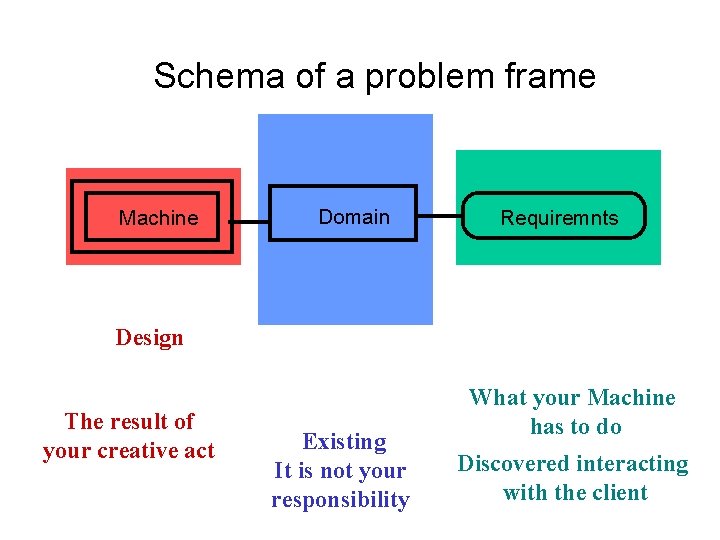 Schema of a problem frame

Machine

Domain

Requiremnts

Design

The result of your creative act

Existing
It is not your responsibility

What your Machine has to do

Discovered interacting with the client